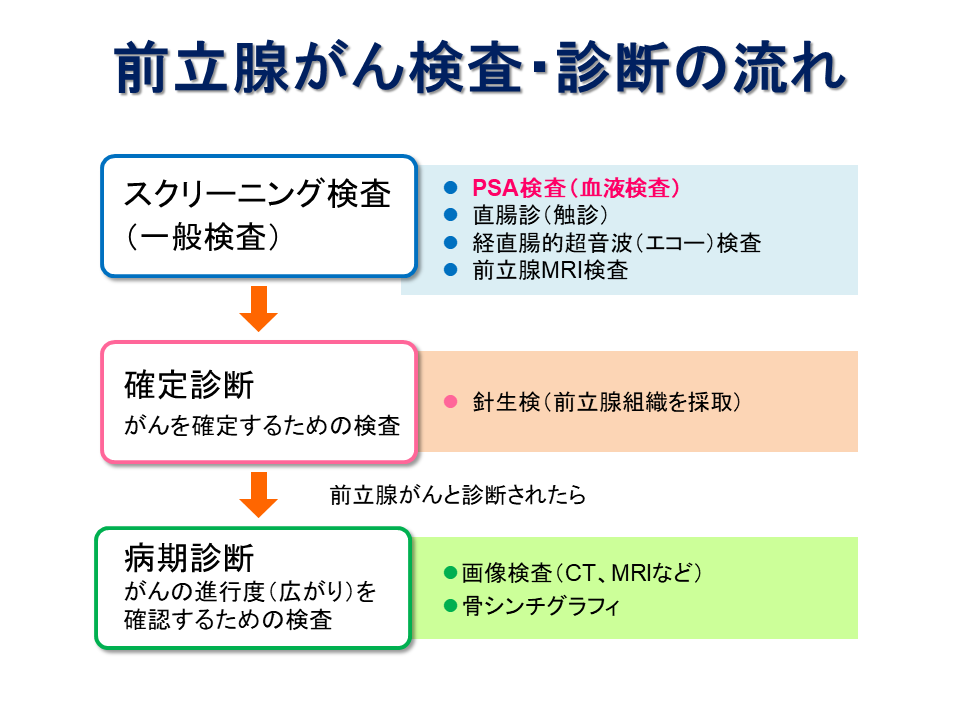 前立腺がん検査･診断の流れ

スクリーニング検査
（一般検査）

● PSA検査（血液検査）
● 直腸診（触診）
● 経直腸的超音波（エコー）検査
● 前立腺MRI検査

確定診断
がんを確定するための検査

● 針生検（前立腺組織を採取）

前立腺がんと診断されたら

病期診断
がんの進行度（広がり）を確認するための検査

●画像検査（CT、MRIなど）
●骨シンチグラフィ